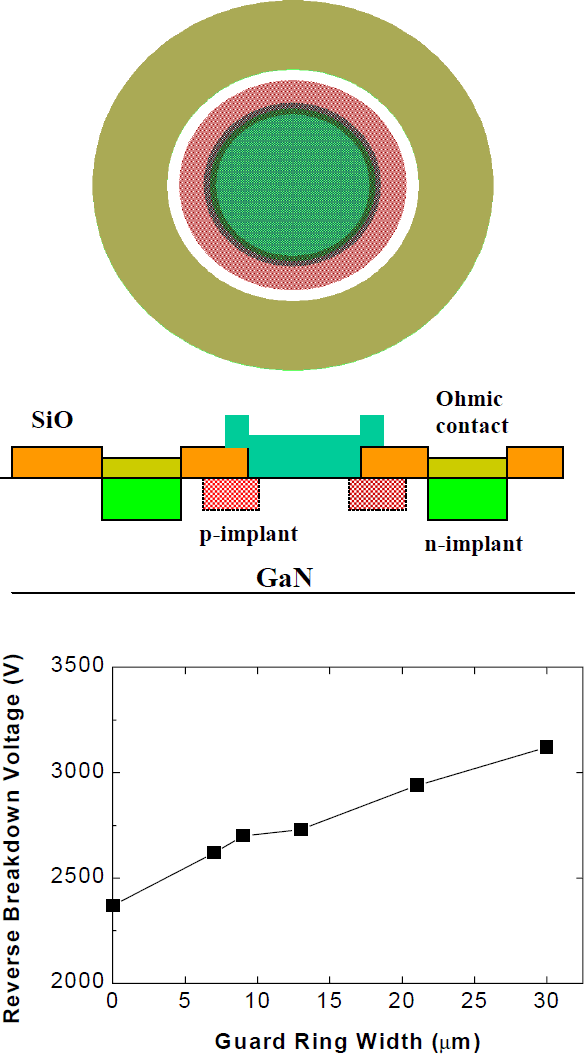 SiO

Ohmic contact

p-implant

n-implant

GaN

Reverse Breakdown Voltage (V)

3500

3000

2500

2000

0

5

10

15

20

25

30

Guard Ring Width ($\mu$m)